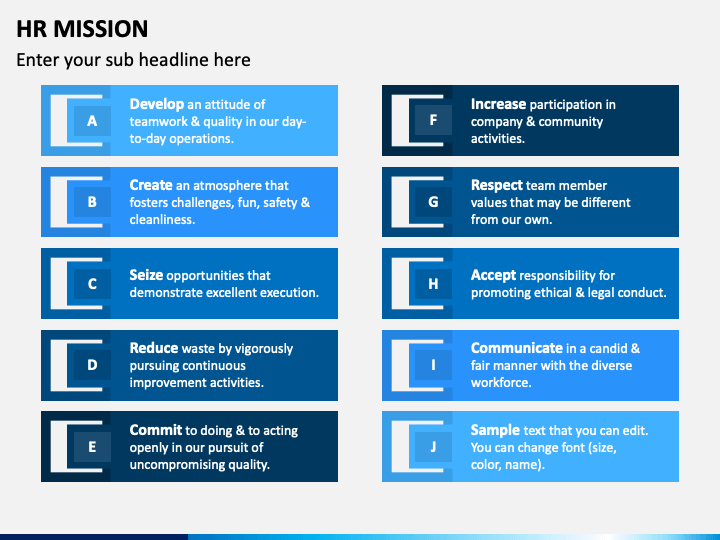 HR MISSION

Enter your sub headline here

A

Develop an attitude of teamwork & quality in our day-to-day operations.

B

Create an atmosphere that fosters challenges, fun, safety & cleanliness.

C

Seize opportunities that demonstrate excellent execution.

D

Reduce waste by vigorously pursuing continuous improvement activities.

E

Commit to doing & to acting openly in our pursuit of uncompromising quality.

F

Increase participation in company & community activities.

G

Respect team member values that may be different from our own.

H

Accept responsibility for promoting ethical & legal conduct.

I

Communicate in a candid & fair manner with the diverse workforce.

J

Sample text that you can edit. You can change font (size, color, name).